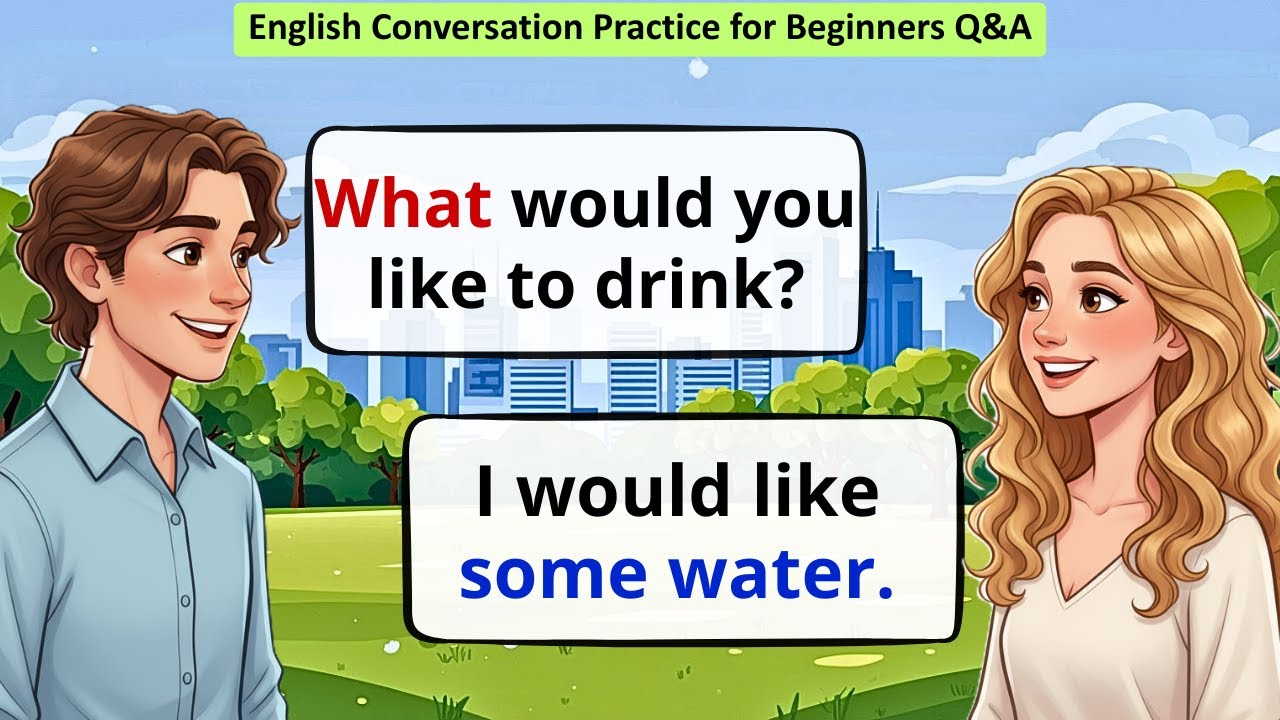 English Conversation Practice for Beginners Q&A

What would you like to drink?

I would like some water.